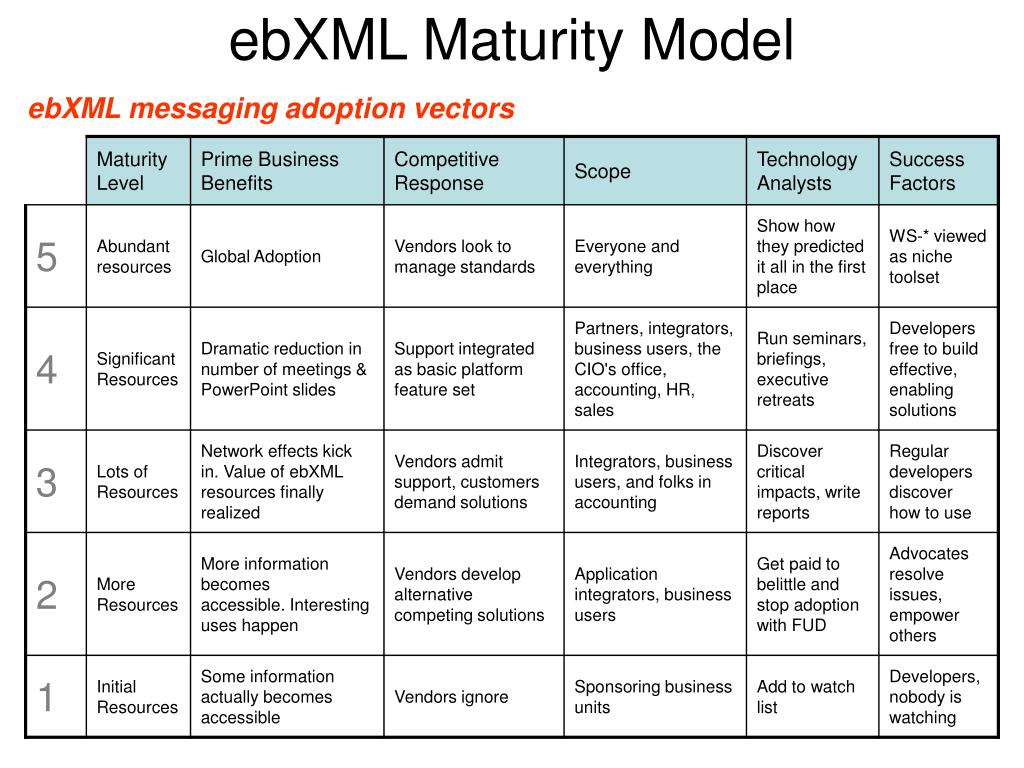 ebXML Maturity Model

ebXML messaging adoption vectors

| | Maturity Level | Prime Business Benefits | Competitive Response | Scope | Technology Analysts | Success Factors |
|---|---|---|---|---|---|---|
| 5 | Abundant resources | Global Adoption | Vendors look to manage standards | Everyone and everything | Show how they predicted it all in the first place | WS-* viewed as niche toolset |
| 4 | Significant Resources | Dramatic reduction in number of meetings & PowerPoint slides | Support integrated as basic platform feature set | Partners, integrators, business users, the CIO's office, accounting, HR, sales | Run seminars, briefings, executive retreats | Developers free to build effective, enabling solutions |
| 3 | Lots of Resources | Network effects kick in. Value of ebXML resources finally realized | Vendors admit support, customers demand solutions | Integrators, business users, and folks in accounting | Discover critical impacts, write reports | Regular developers discover how to use |
| 2 | More Resources | More information becomes accessible. Interesting uses happen | Vendors develop alternative competing solutions | Application integrators, business users | Get paid to belittle and stop adoption with FUD | Advocates resolve issues, empower others |
| 1 | Initial Resources | Some information actually becomes accessible | Vendors ignore | Sponsoring business units | Add to watch list | Developers, nobody is watching |